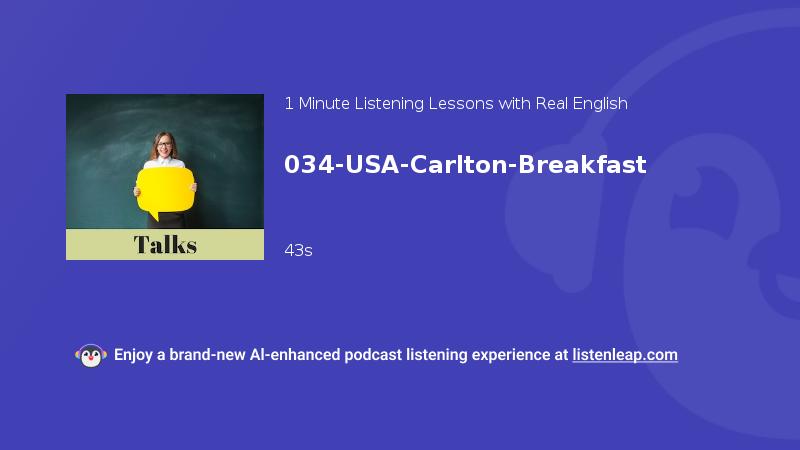 Talks

1 Minute Listening Lessons with Real English

034-USA-Carlton-Breakfast

43s

Enjoy a brand-new AI-enhanced podcast listening experience at listenleap.com